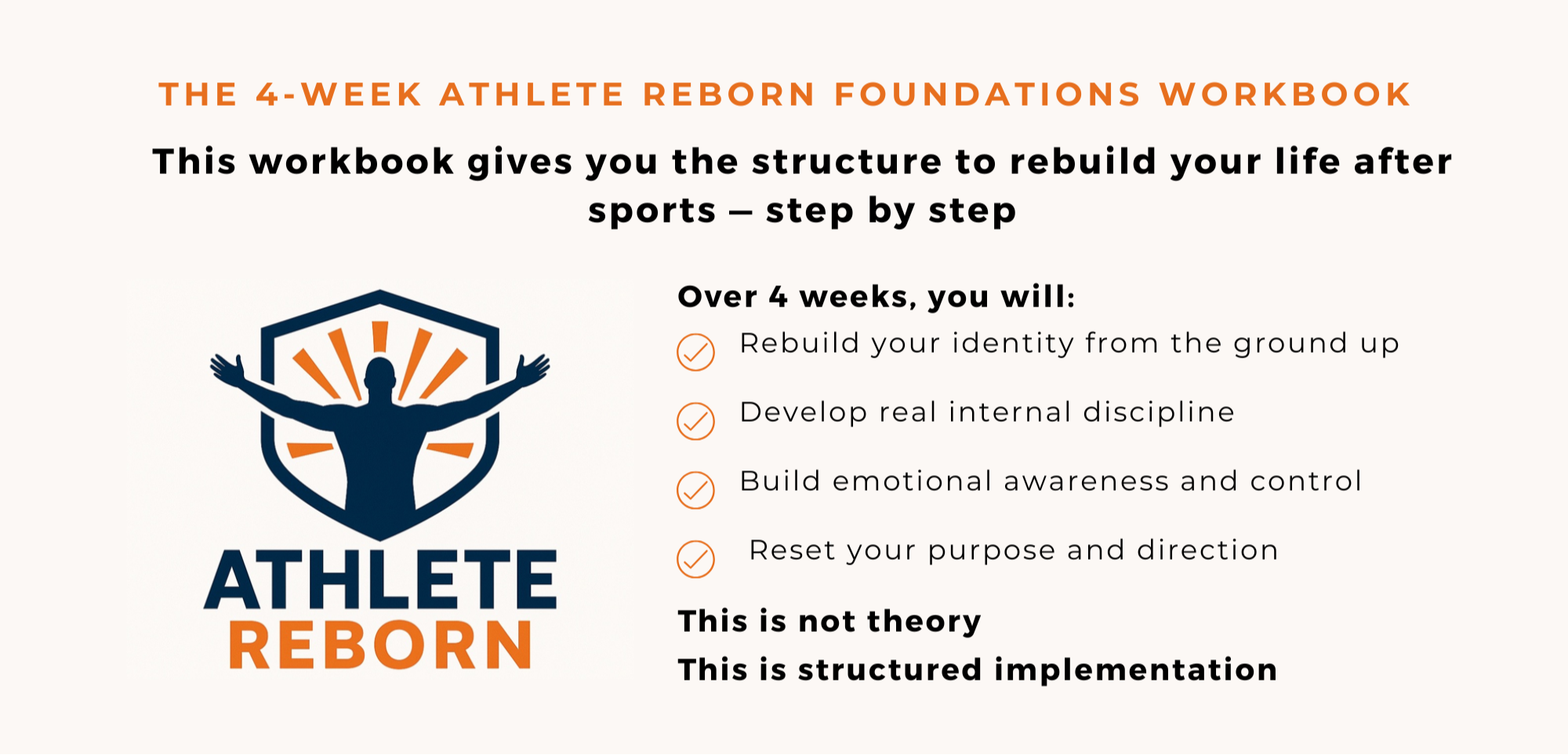 THE 4-WEEK ATHLETE REBORN FOUNDATIONS WORKBOOK

This workbook gives you the structure to rebuild your life after sports – step by step

ATHLETE
REBORN

Over 4 weeks, you will:

Rebuild your identity from the ground up

Develop real internal discipline

Build emotional awareness and control

Reset your purpose and direction

This is not theory

This is structured implementation